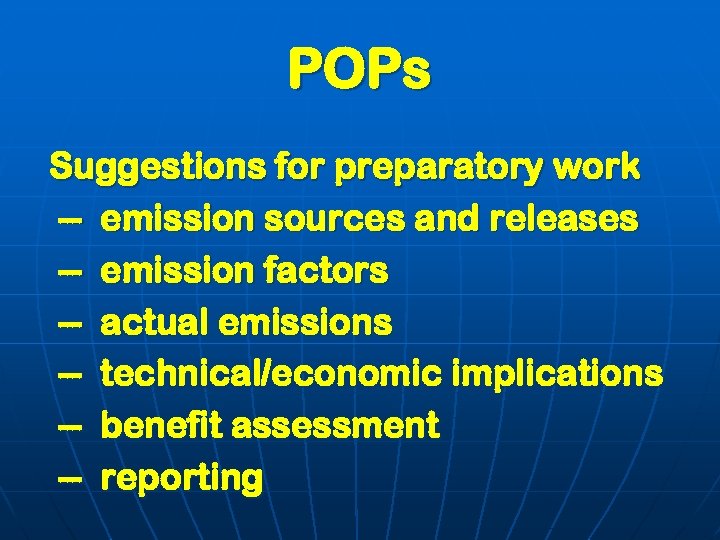 POPs

Suggestions for preparatory work
– emission sources and releases
– emission factors
– actual emissions
– technical/economic implications
– benefit assessment
– reporting